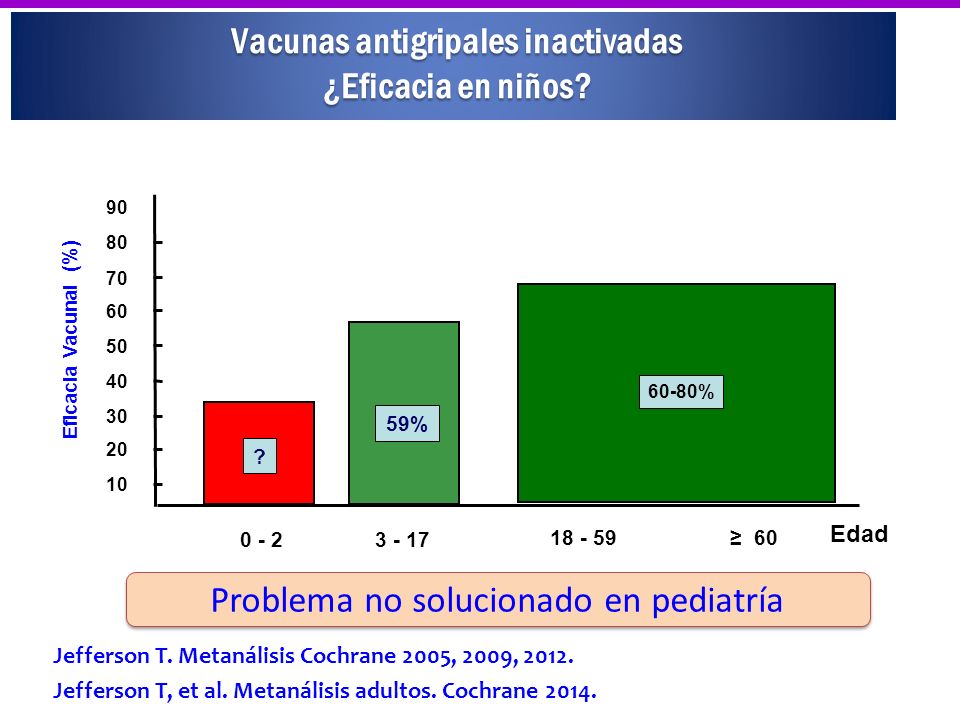 Vacunas antigripales inactivadas
¿Eficacia en niños?

Eficacia Vacunal (%)

90
80
70
60
50
40
30
20
10

?
59%
60-80%

0 - 2
3 - 17
18 - 59
≥ 60
Edad

Problema no solucionado en pediatría

Jefferson T. Metanálisis Cochrane 2005, 2009, 2012.
Jefferson T, et al. Metanálisis adultos. Cochrane 2014.